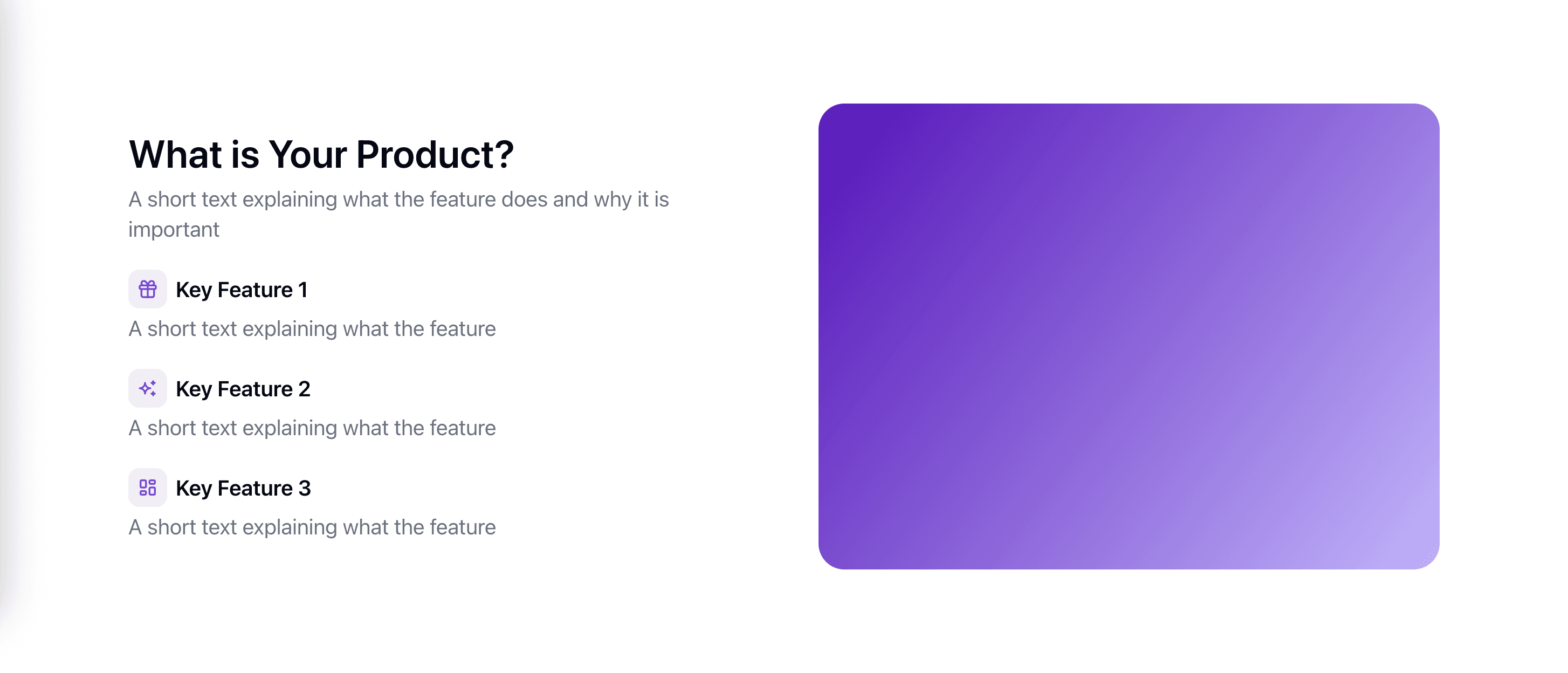 What is Your Product?

A short text explaining what the feature does and why it is important

Key Feature 1

A short text explaining what the feature

Key Feature 2

A short text explaining what the feature

Key Feature 3

A short text explaining what the feature